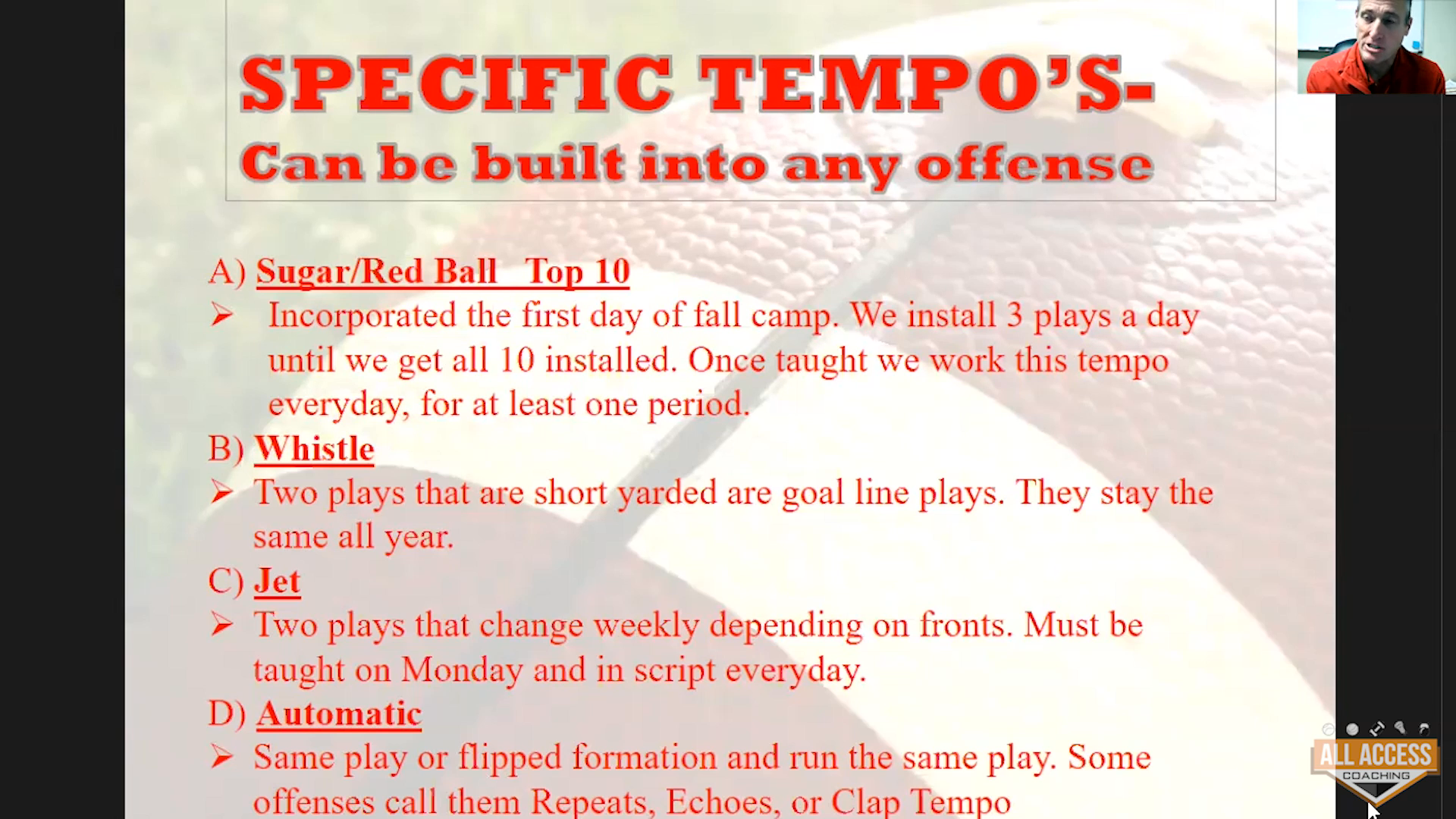 SPECIFIC TEMPO'S-
Can be built into any offense

A) Sugar/Red Ball Top 10
➢ Incorporated the first day of fall camp. We install 3 plays a day until we get all 10 installed. Once taught we work this tempo everyday, for at least one period.

B) Whistle
➢ Two plays that are short yarded are goal line plays. They stay the same all year.

C) Jet
➢ Two plays that change weekly depending on fronts. Must be taught on Monday and in script everyday.

D) Automatic
➢ Same play or flipped formation and run the same play. Some offenses call them Repeats, Echoes, or Clap Tempo

ALL ACCESS
COACHING